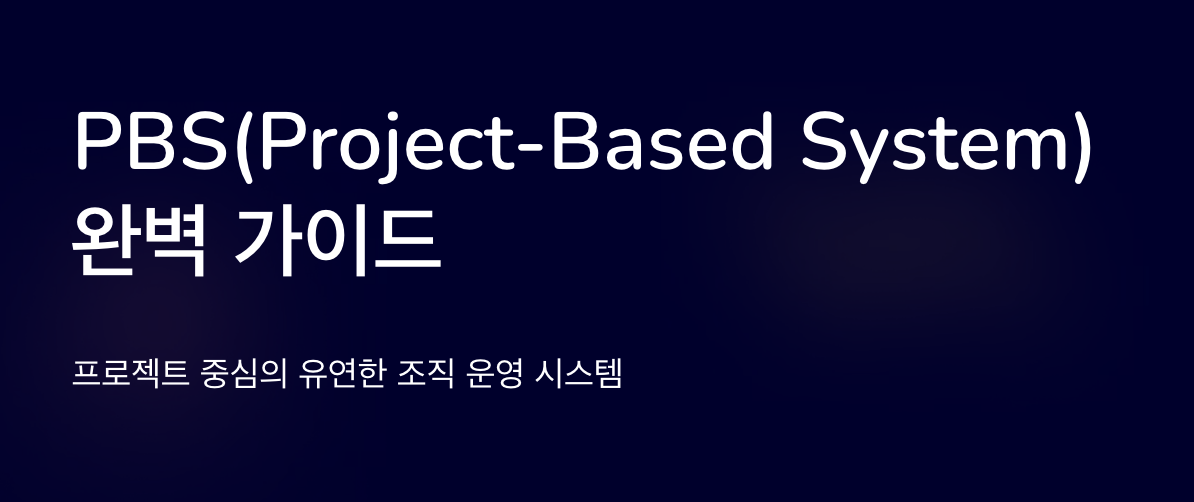 PBS(Project-Based System) 완벽 가이드

프로젝트 중심의 유연한 조직 운영 시스템